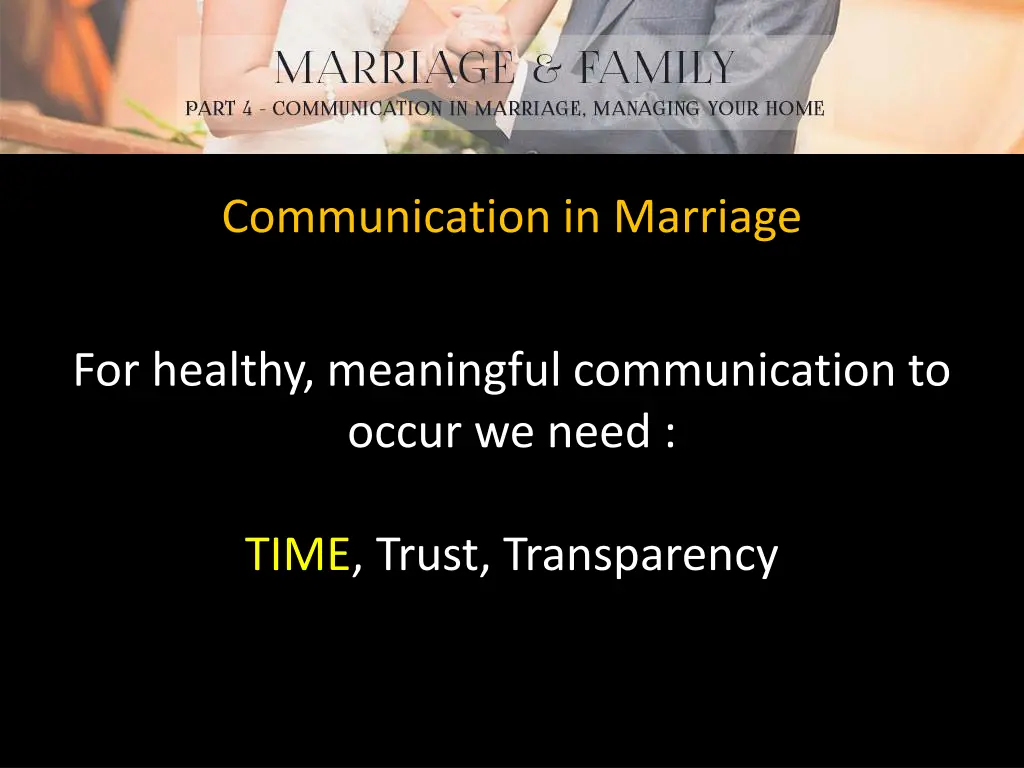 MARRIAGE & FAMILY
PART 4 - COMMUNICATION IN MARRIAGE, MANAGING YOUR HOME

Communication in Marriage

For healthy, meaningful communication to occur we need :

TIME, Trust, Transparency